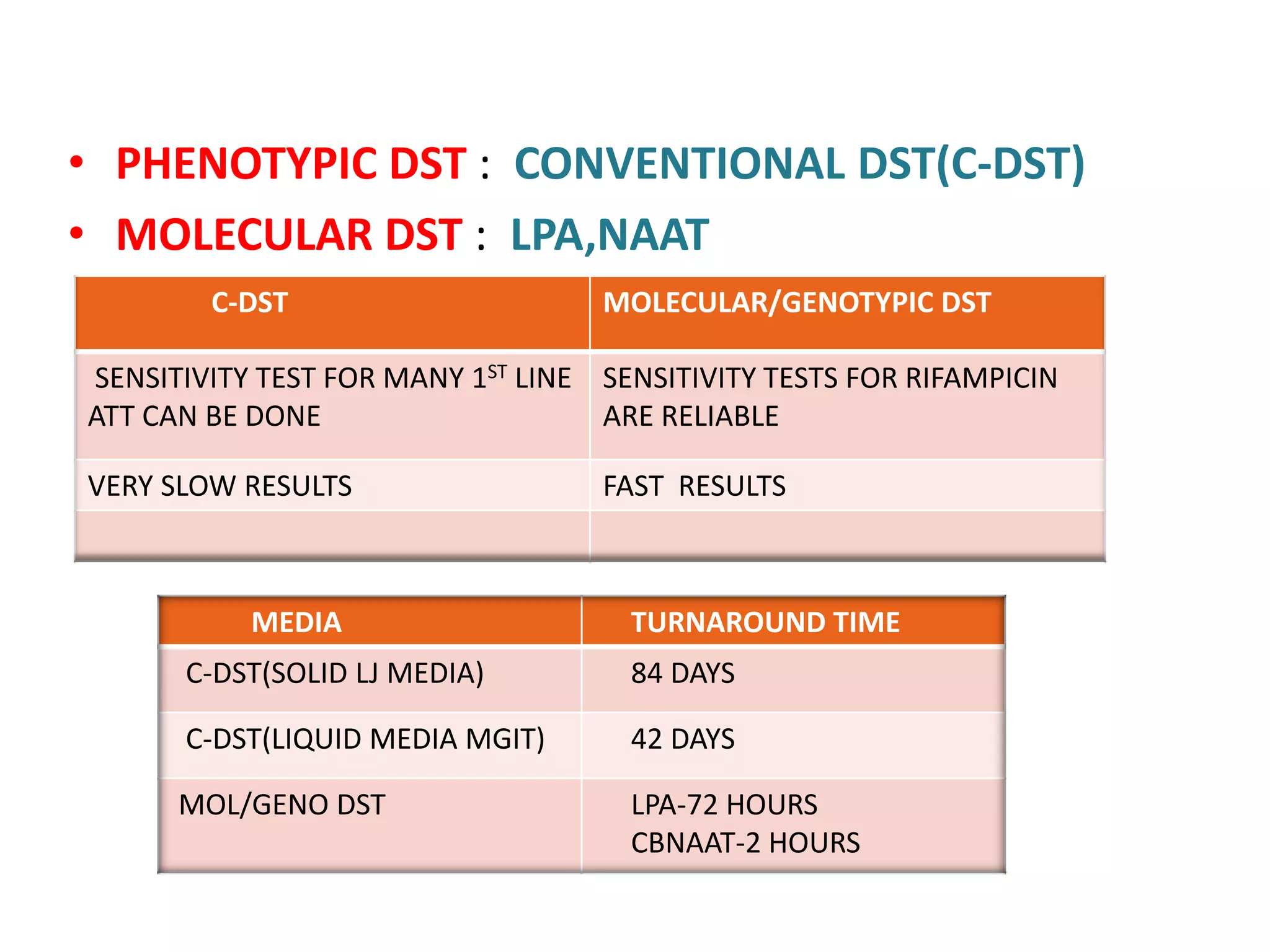 • PHENOTYPIC DST : CONVENTIONAL DST(C-DST)
• MOLECULAR DST : LPA,NAAT

| C-DST | MOLECULAR/GENOTYPIC DST |
|---|---|
| SENSITIVITY TEST FOR MANY 1$^{ST}$ LINE ATT CAN BE DONE | SENSITIVITY TESTS FOR RIFAMPICIN ARE RELIABLE |
| VERY SLOW RESULTS | FAST RESULTS |
| | |

| MEDIA | TURNAROUND TIME |
|---|---|
| C-DST(SOLID LJ MEDIA) | 84 DAYS |
| C-DST(LIQUID MEDIA MGIT) | 42 DAYS |
| MOL/GENO DST | LPA-72 HOURS CBNAAT-2 HOURS |